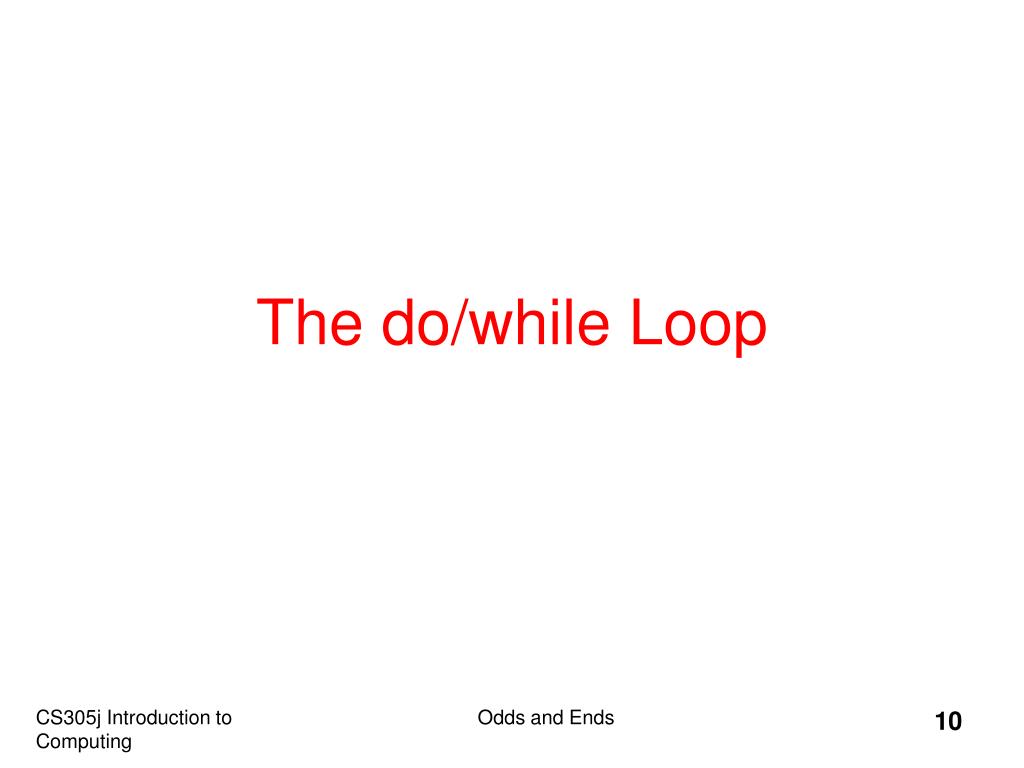 The do/while Loop

CS305j Introduction to Computing

Odds and Ends

10